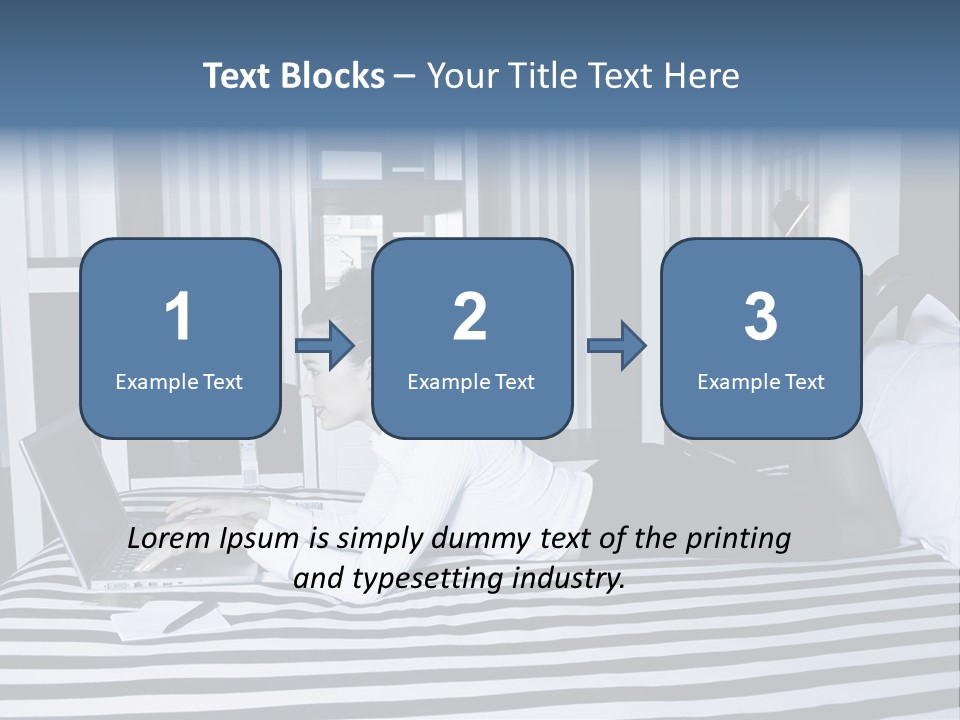 Text Blocks – Your Title Text Here

1
Example Text

2
Example Text

3
Example Text

Lorem Ipsum is simply dummy text of the printing and typesetting industry.